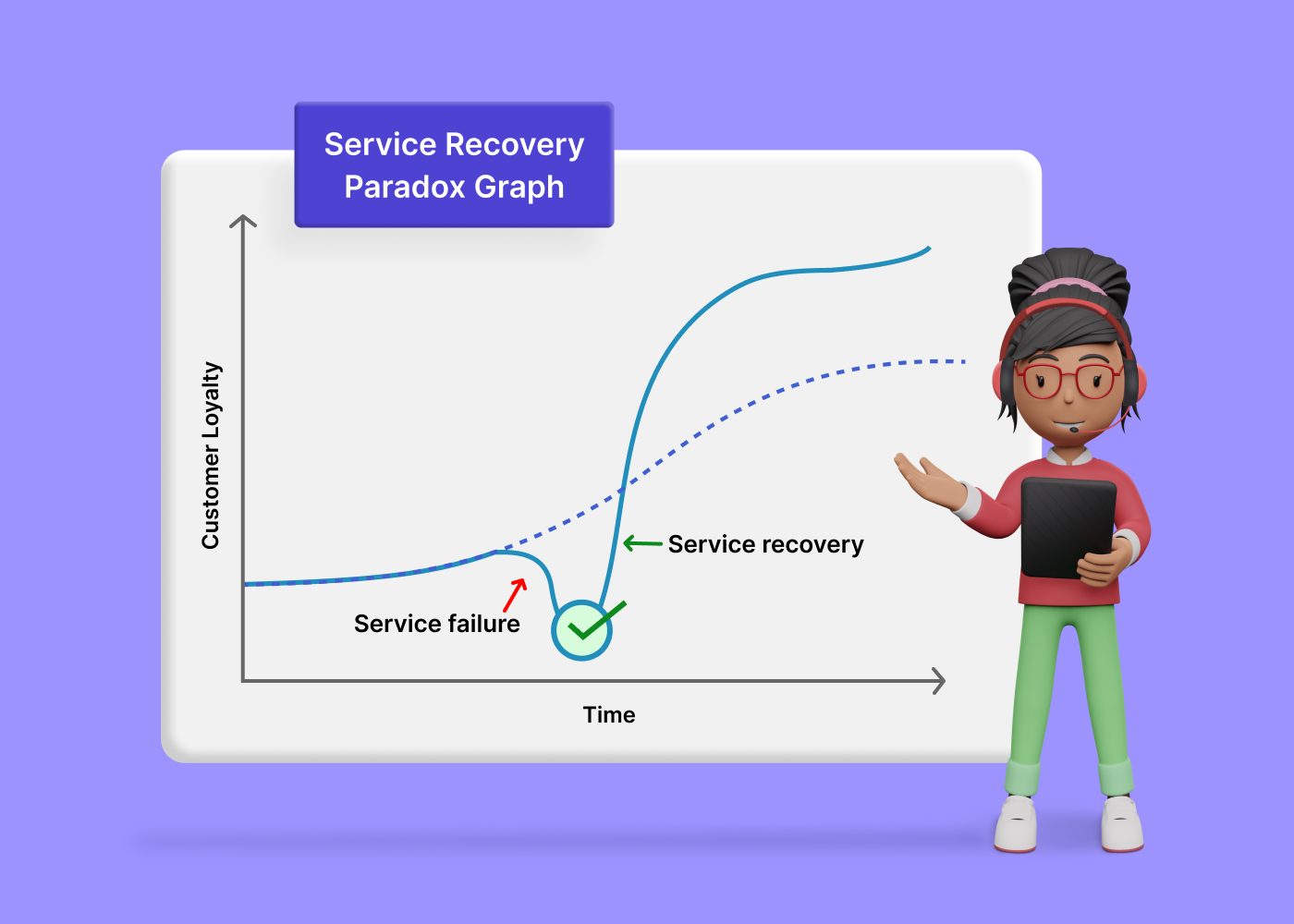 Service Recovery Paradox Graph

Customer Loyalty

Service recovery

Service failure

Time